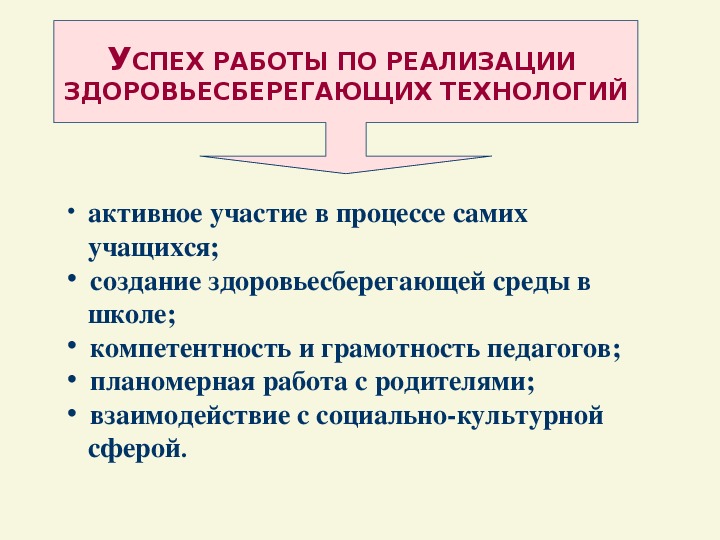 УСПЕХ РАБОТЫ ПО РЕАЛИЗАЦИИ ЗДОРОВЬЕСБЕРЕГАЮЩИХ ТЕХНОЛОГИЙ

• активное участие в процессе самих учащихся;
• создание здоровьесберегающей среды в школе;
• компетентность и грамотность педагогов;
• планомерная работа с родителями;
• взаимодействие с социально-культурной сферой.